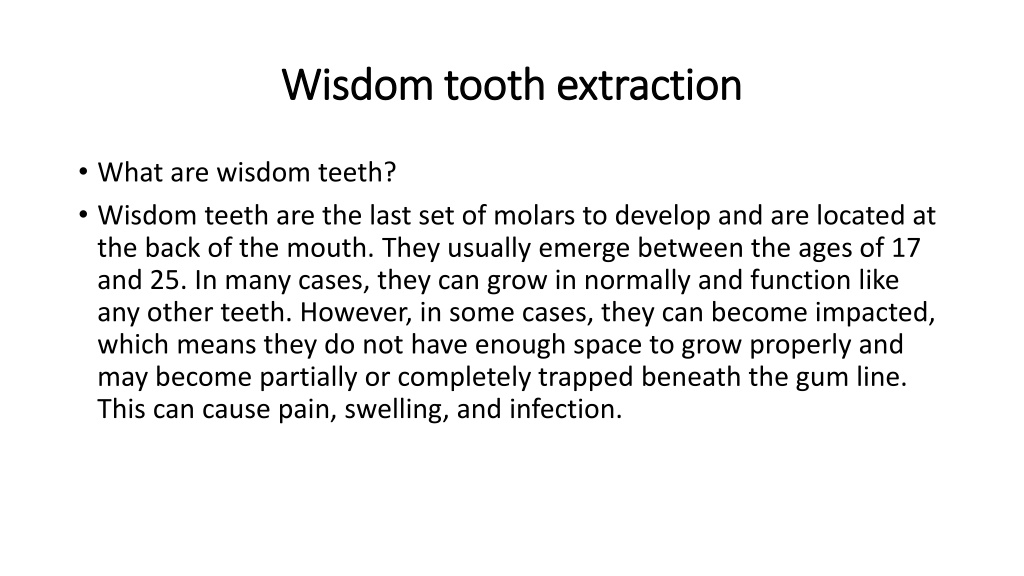 Wisdom tooth extraction

• What are wisdom teeth?
• Wisdom teeth are the last set of molars to develop and are located at the back of the mouth. They usually emerge between the ages of 17 and 25. In many cases, they can grow in normally and function like any other teeth. However, in some cases, they can become impacted, which means they do not have enough space to grow properly and may become partially or completely trapped beneath the gum line. This can cause pain, swelling, and infection.